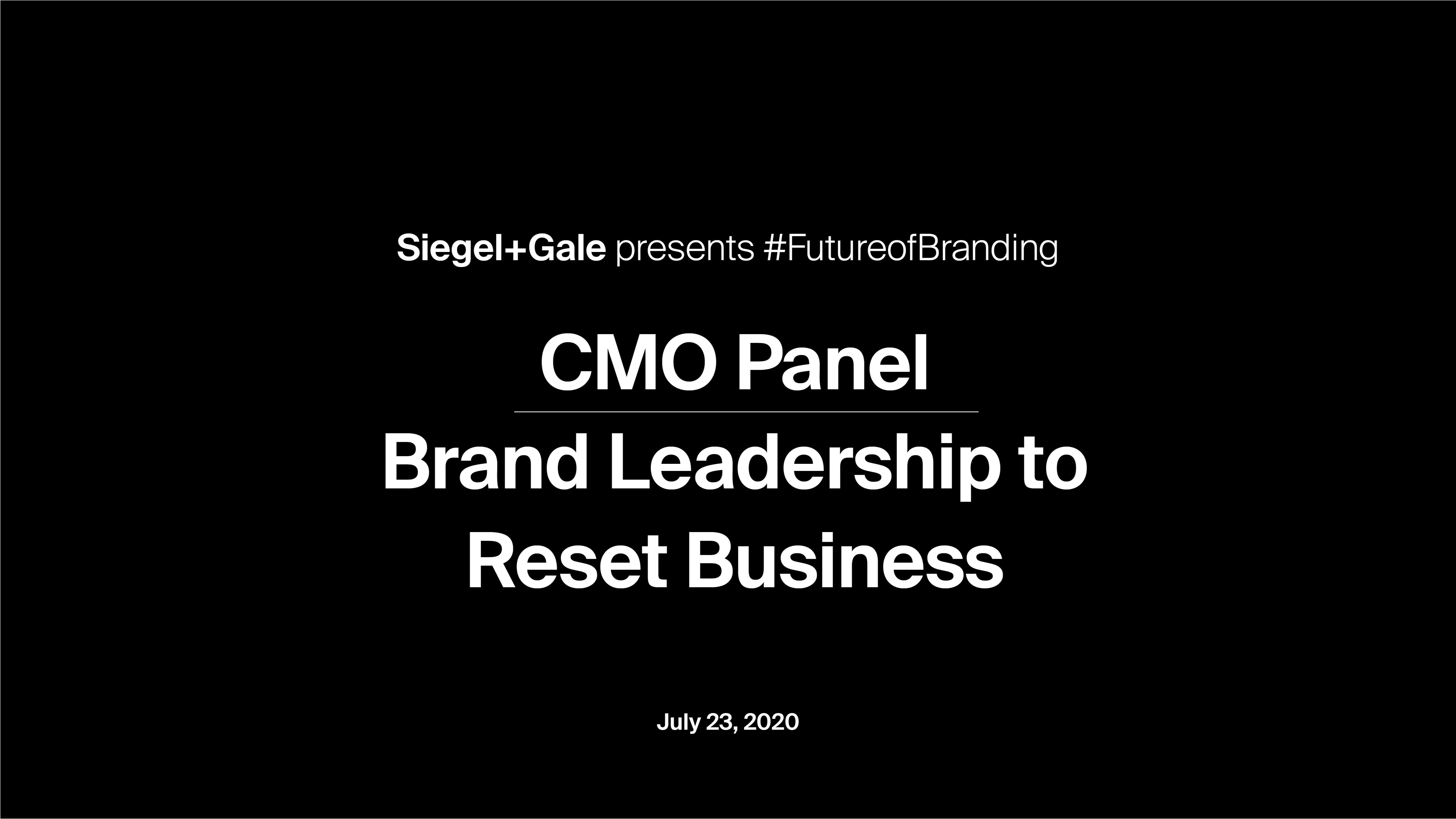 Siegel+Gale presents #FutureofBranding

CMO Panel

Brand Leadership to Reset Business

July 23, 2020